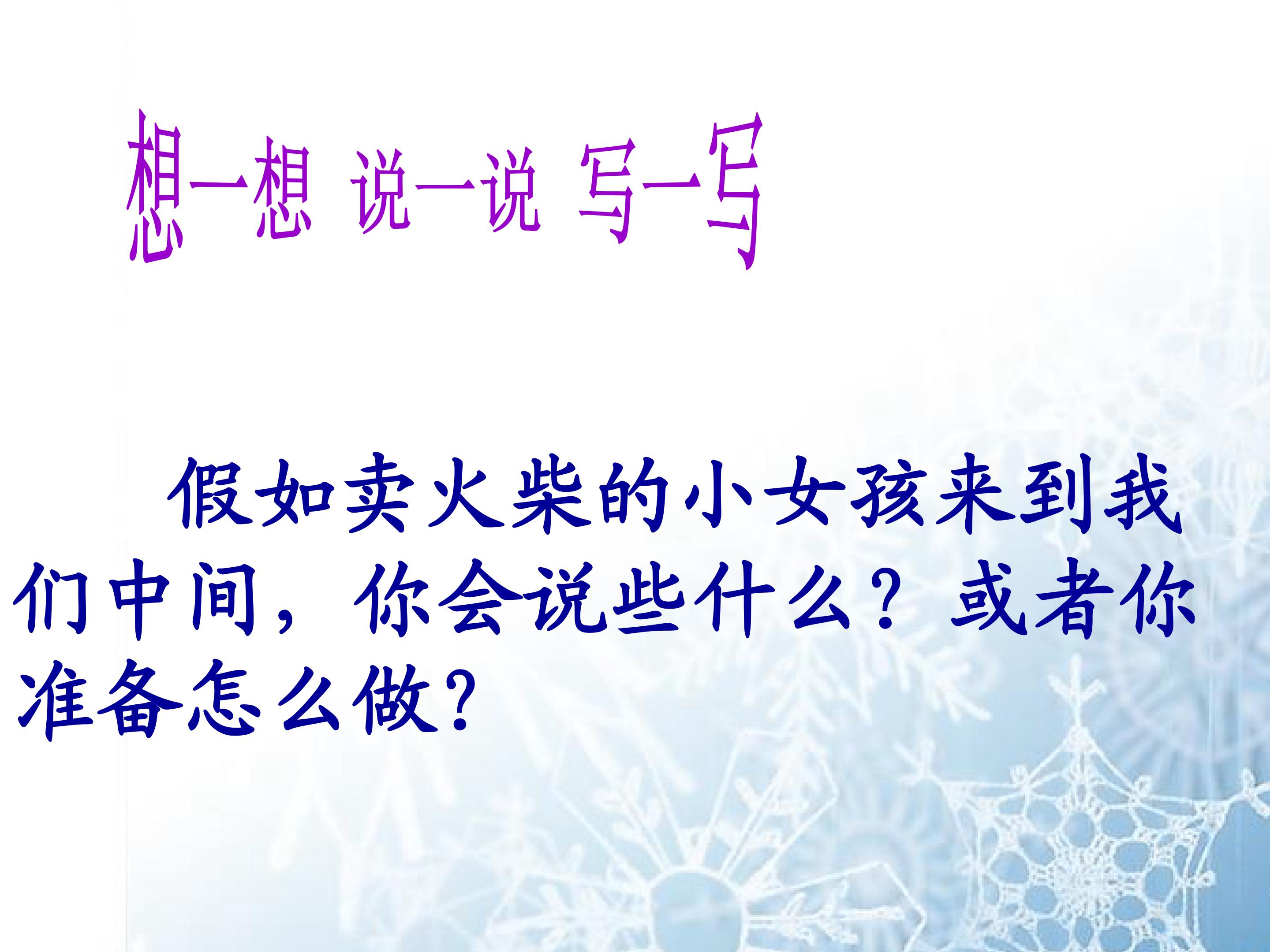 想一想 说一说 写一写

假如卖火柴的小女孩来到我们中间，你会说些什么？或者你准备怎么做?